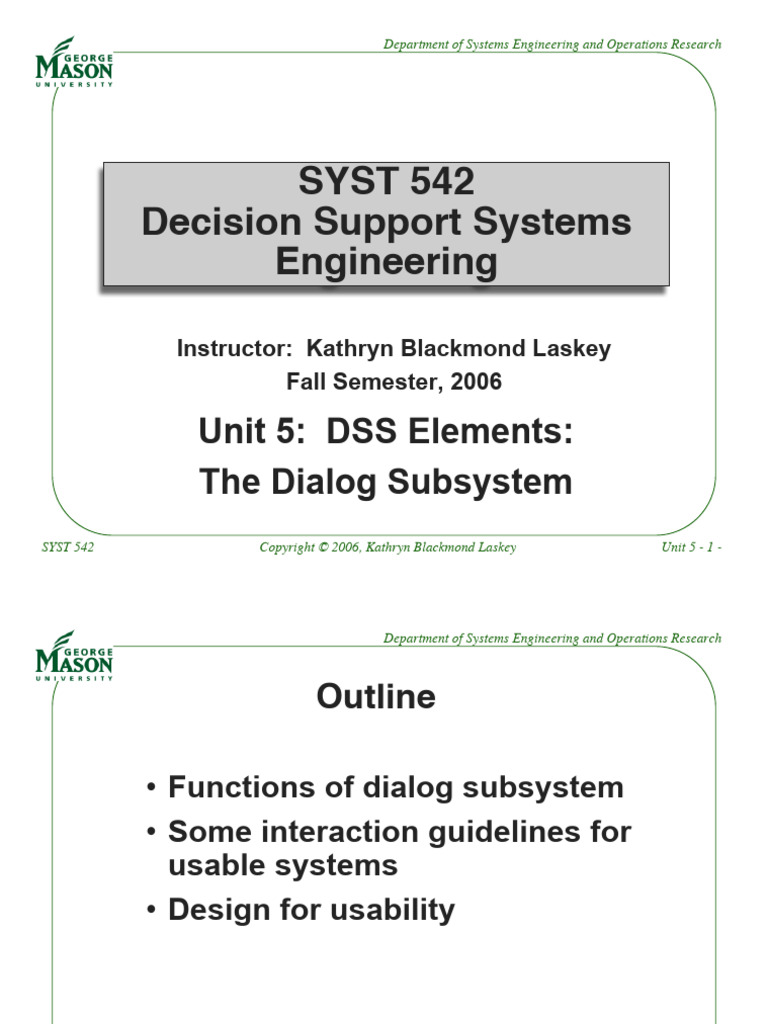 GEORGE
MASON
UNIVERSITY

Department of Systems Engineering and Operations Research

SYST 542
Decision Support Systems Engineering

Instructor: Kathryn Blackmond Laskey
Fall Semester, 2006

Unit 5: DSS Elements:
The Dialog Subsystem

SYST 542 Copyright © 2006, Kathryn Blackmond Laskey Unit 5 - 1 -

GEORGE
MASON
UNIVERSITY

Department of Systems Engineering and Operations Research

Outline

• Functions of dialog subsystem
• Some interaction guidelines for usable systems
• Design for usability